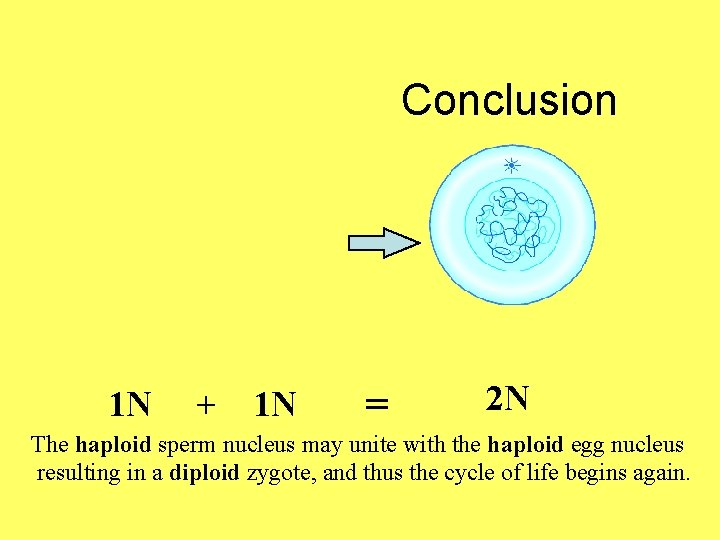 Conclusion

1N + 1N = 2N

The haploid sperm nucleus may unite with the haploid egg nucleus resulting in a diploid zygote, and thus the cycle of life begins again.